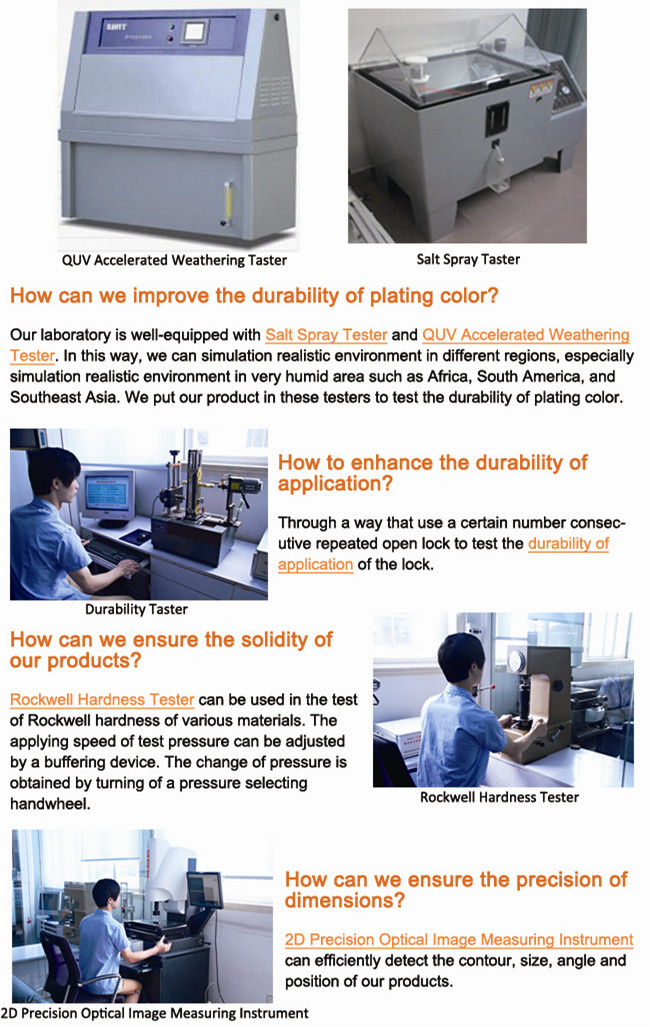 QUV Accelerated Weathering Taster

Salt Spray Taster

How can we improve the durability of plating color?

Our laboratory is well-equipped with Salt Spray Tester and QUV Accelerated Weathering Tester. In this way, we can simulation realistic environment in different regions, especially simulation realistic environment in very humid area such as Africa, South America, and Southeast Asia. We put our product in these testers to test the durability of plating color.

How to enhance the durability of application?

Through a way that use a certain number consecutive repeated open lock to test the durability of application of the lock.

Durability Taster

How can we ensure the solidity of our products?

Rockwell Hardness Tester can be used in the test of Rockwell hardness of various materials. The applying speed of test pressure can be adjusted by a buffering device. The change of pressure is obtained by turning of a pressure selecting handwheel.

Rockwell Hardness Tester

How can we ensure the precision of dimensions?

2D Precision Optical Image Measuring Instrument can efficiently detect the contour, size, angle and position of our products.

2D Precision Optical Image Measuring Instrument